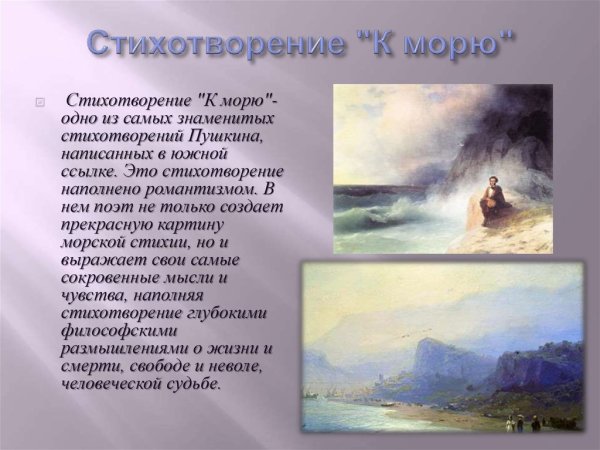 Стихотворение "К морю"

Стихотворение "К морю"- одно из самых знаменитых стихотворений Пушкина, написанных в южной ссылке. Это стихотворение наполнено романтизмом. В нем поэт не только создает прекрасную картину морской стихии, но и выражает свои самые сокровенные мысли и чувства, наполняя стихотворение глубокими философскими размышлениями о жизни и смерти, свободе и неволе, человеческой судьбе.